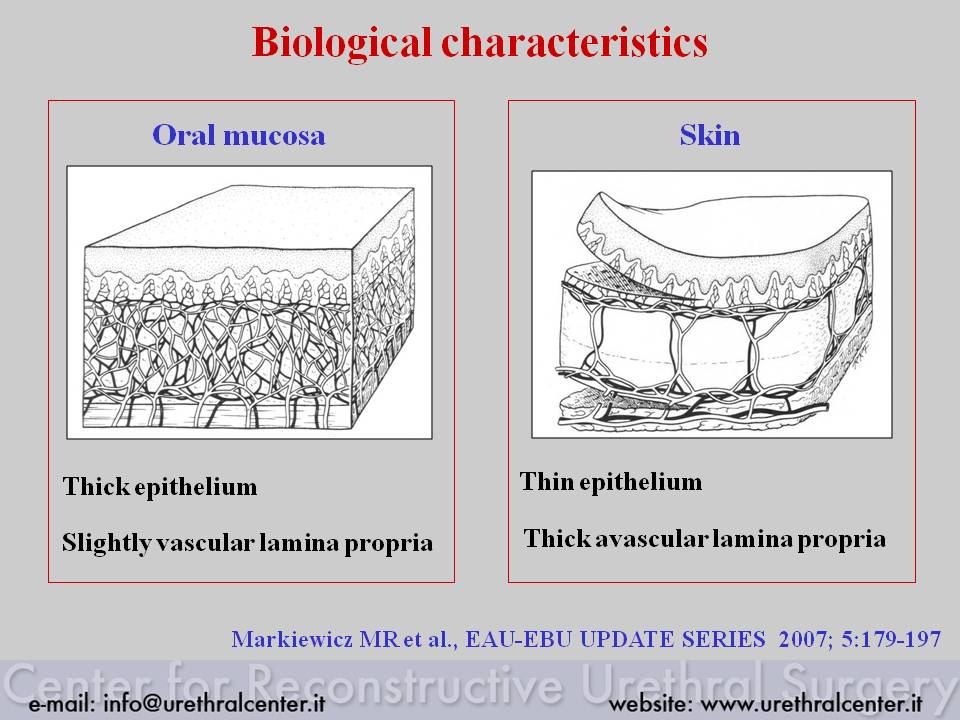 Biological characteristics

Oral mucosa

Thick epithelium

Slightly vascular lamina propria

Skin

Thin epithelium

Thick avascular lamina propria

Markiewicz MR et al., EAU-EBU UPDATE SERIES 2007; 5:179-197

Center for Reconstructive Urethral Surgery

e-mail: info@urethralcenter.it

website: www.urethralcenter.it